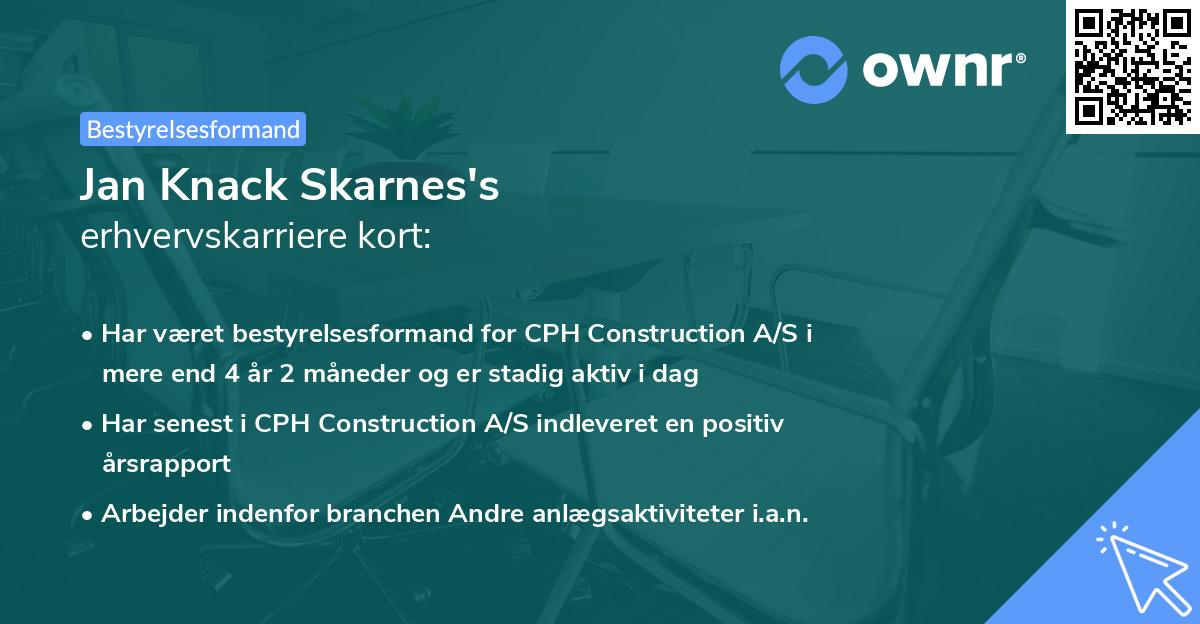 ownr®

Bestyrelsesformand

Jan Knack Skarnes's
erhvervskarriere kort:

• Har været bestyrelsesformand for CPH Construction A/S i mere end 4 år 2 måneder og er stadig aktiv i dag
• Har senest i CPH Construction A/S indleveret en positiv årsrapport
• Arbejder indenfor branchen Andre anlægsaktiviteter i.a.n.